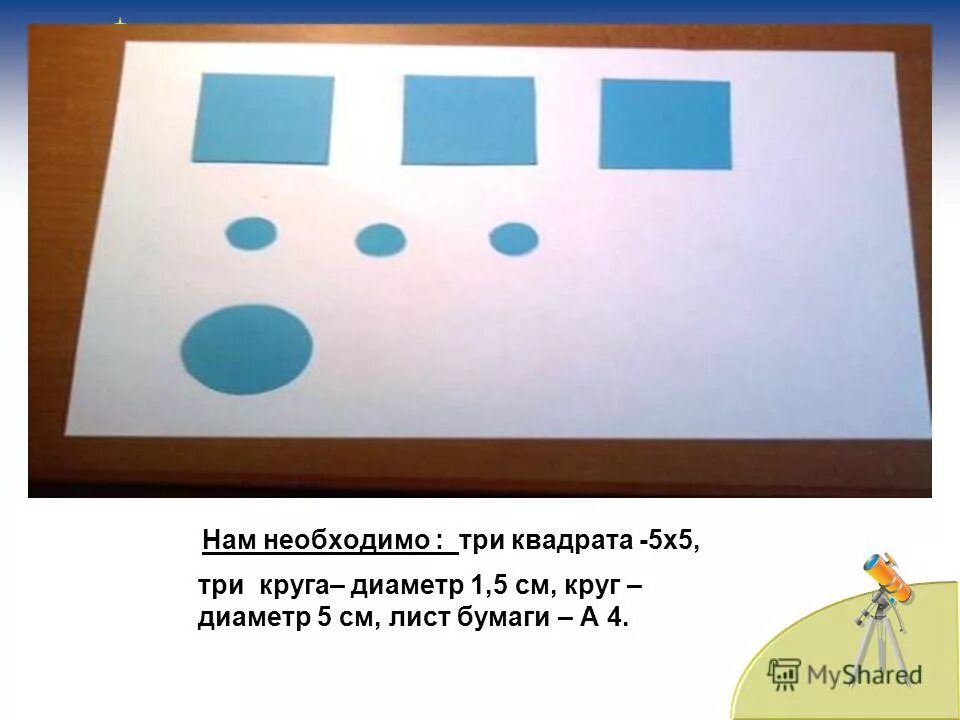 Нам необходимо : три квадрата -5х5,

три круга– диаметр 1,5 см, круг – диаметр 5 см, лист бумаги – А 4.

MyShared